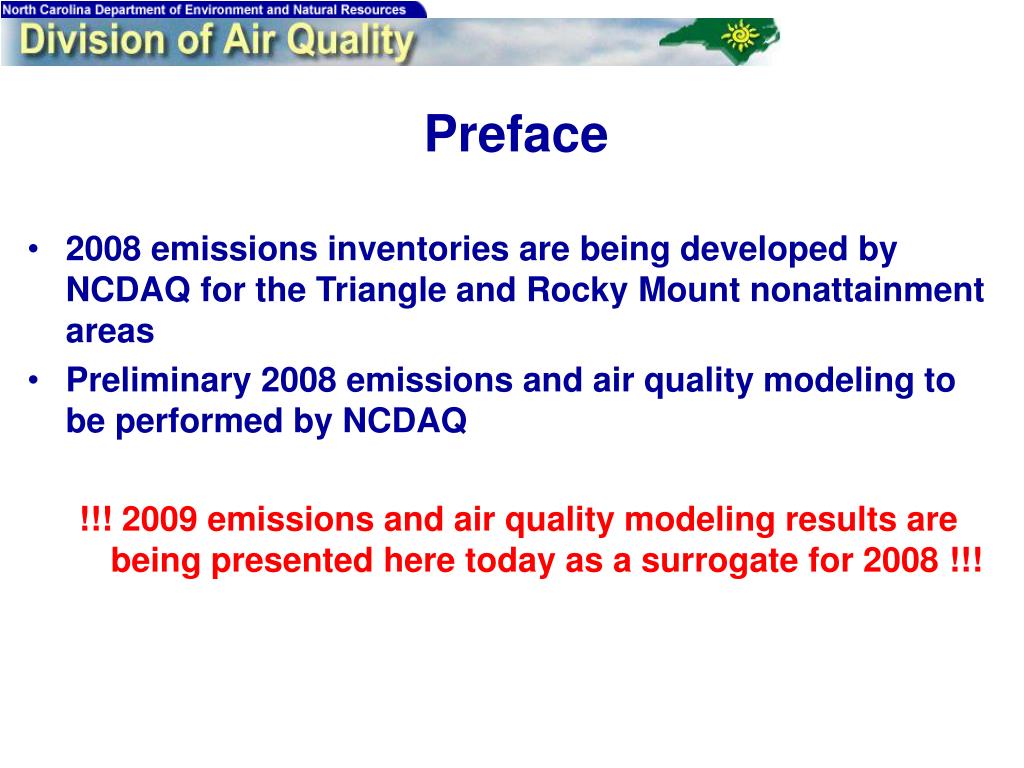 North Carolina Department of Environment and Natural Resources

Division of Air Quality

Preface

• 2008 emissions inventories are being developed by NCDAQ for the Triangle and Rocky Mount nonattainment areas

• Preliminary 2008 emissions and air quality modeling to be performed by NCDAQ

!!! 2009 emissions and air quality modeling results are being presented here today as a surrogate for 2008 !!!